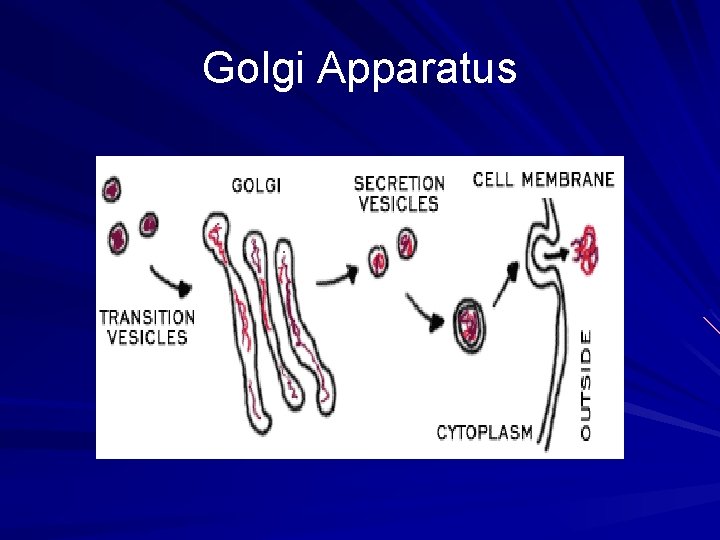 Golgi Apparatus

GOLGI

SECRETION VESICLES

CELL MEMBRANE

TRANSITION VESICLES

CYTOPLASM

OUTSIDE